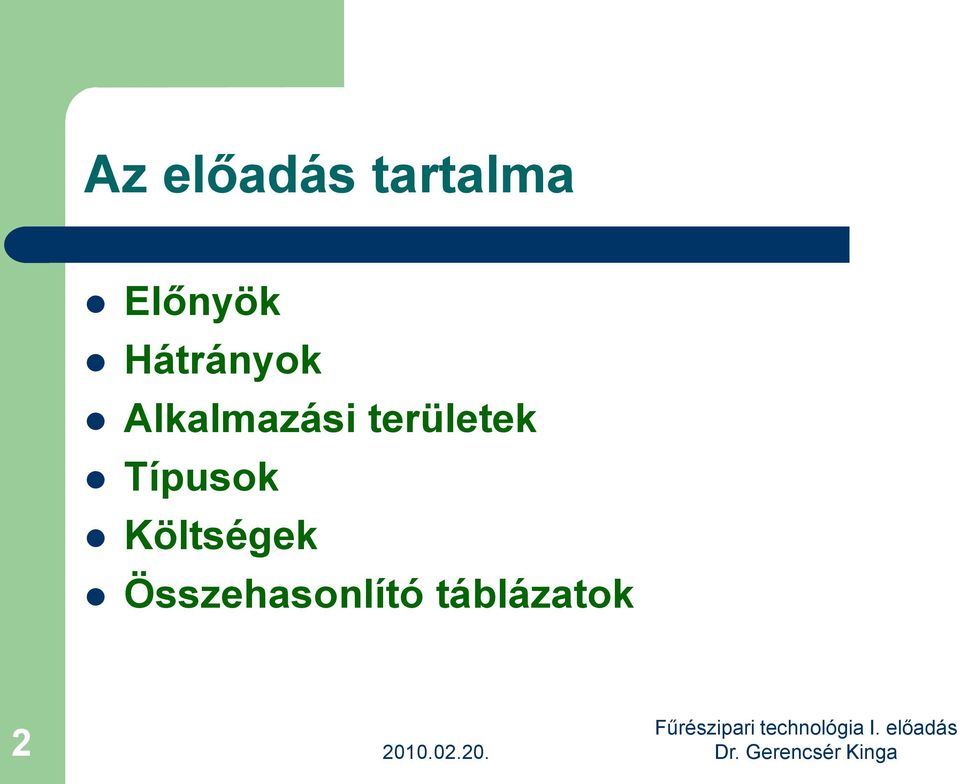 Az előadás tartalma

- Előnyök
- Hátrányok
- Alkalmazási területek
- Típusok
- Költségek
- Összehasonlító táblázatok

2

2010.02.20.

Fűrészipari technológia I. előadás
Dr. Gerencsér Kinga